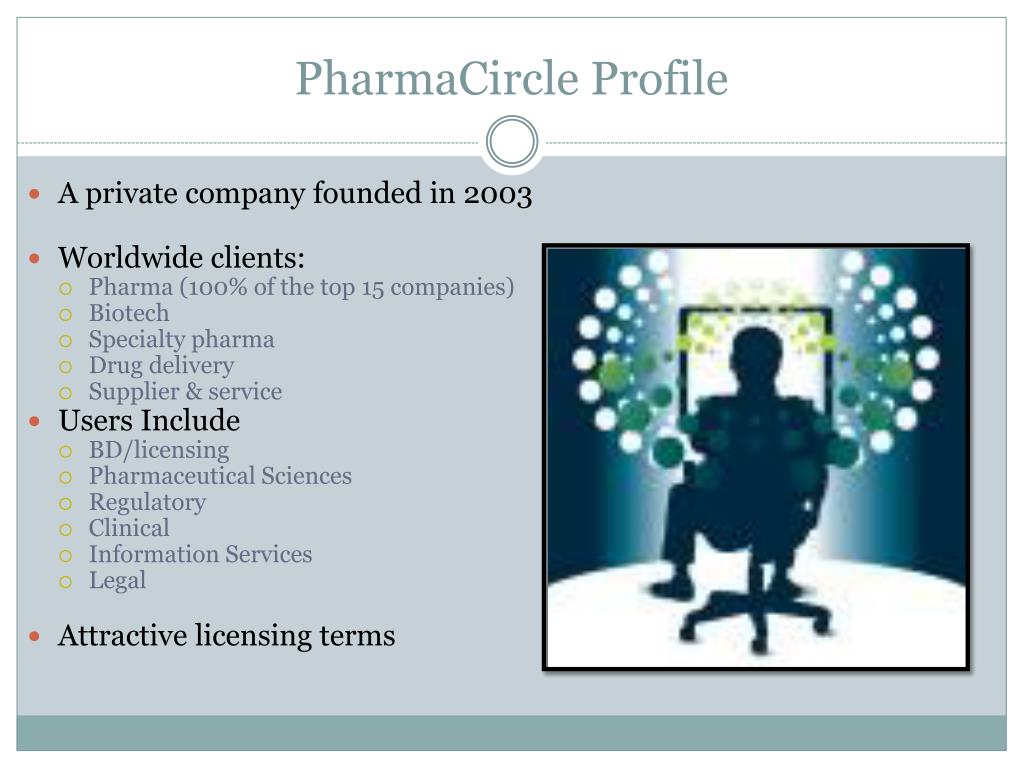 PharmaCircle Profile

- A private company founded in 2003

- Worldwide clients:
  - Pharma (100% of the top 15 companies)
  - Biotech
  - Specialty pharma
  - Drug delivery
  - Supplier & service
- Users Include
  - BD/licensing
  - Pharmaceutical Sciences
  - Regulatory
  - Clinical
  - Information Services
  - Legal

- Attractive licensing terms